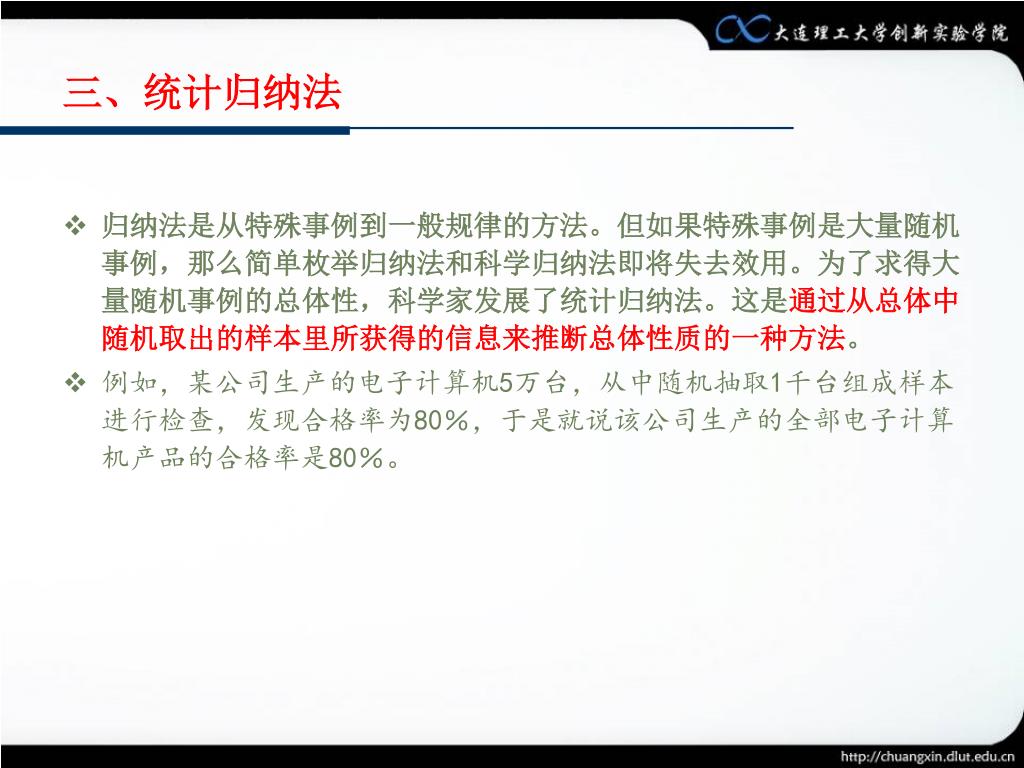 大连理工大学创新实验学院

三、统计归纳法

❖ 归纳法是从特殊事例到一般规律的方法。但如果特殊事例是大量随机事例，那么简单枚举归纳法和科学归纳法即将失去效用。为了求得大量随机事例的总体性，科学家发展了统计归纳法。这是通过从总体中随机取出的样本里所获得的信息来推断总体性质的一种方法。

❖ 例如，某公司生产的电子计算机5万台，从中随机抽取1千台组成样本进行检查，发现合格率为80%，于是就说该公司生产的全部电子计算机产品的合格率是80%。

http://chuangxin.dlut.edu.cn